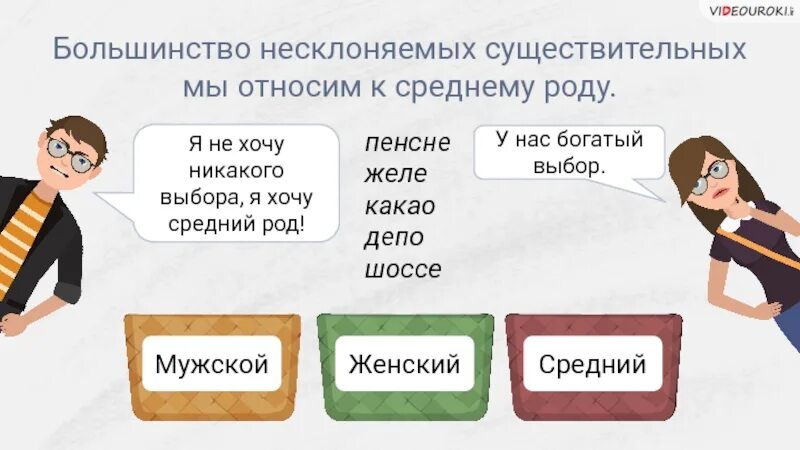 VIDEOUROKI

Большинство несклоняемых существительных мы относим к среднему роду.

Я не хочу никакого выбора, я хочу средний род!

пенсне
желе
какао
депо
шоссе

У нас богатый выбор.

Мужской

Женский

Средний